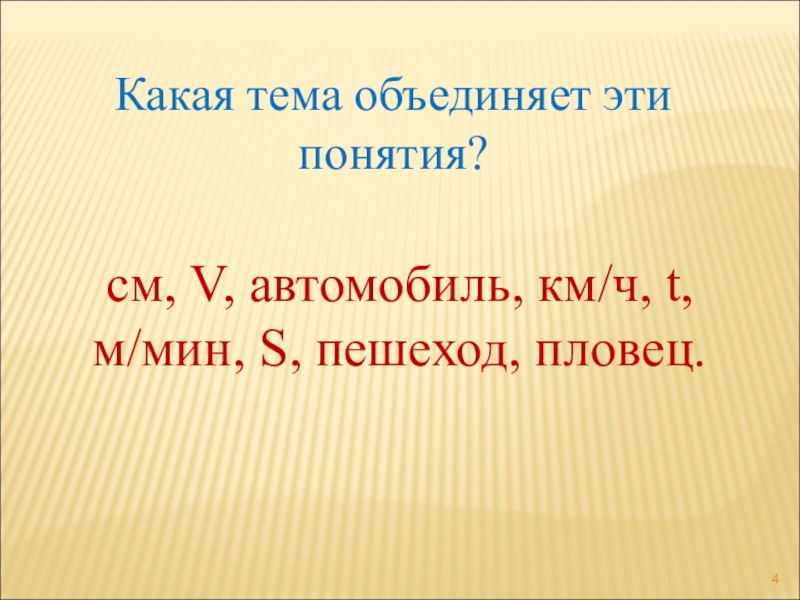 Какая тема объединяет эти понятия?

см, V, автомобиль, км/ч, t, м/мин, S, пешеход, пловец.

4